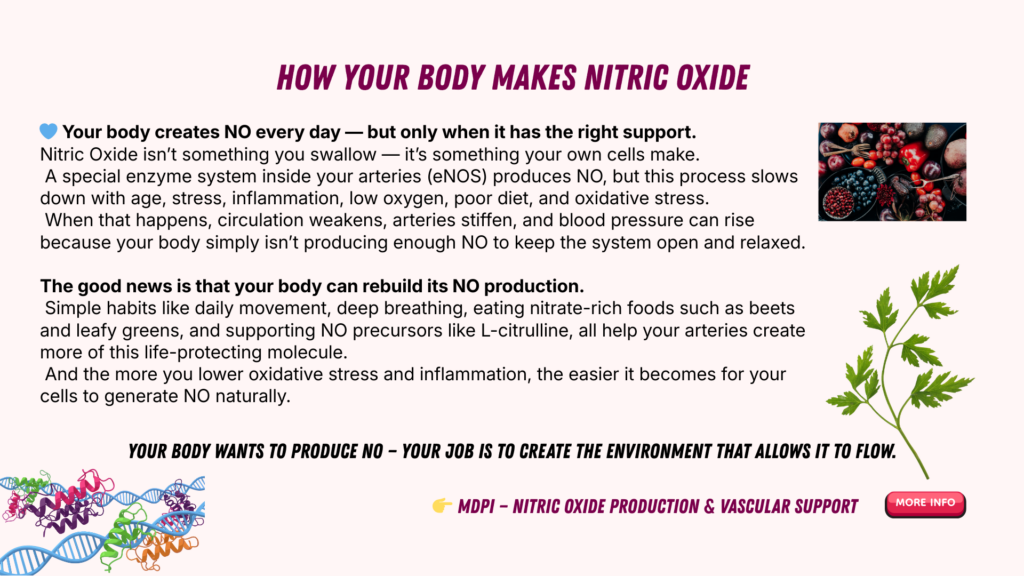 HOW YOUR BODY MAKES NITRIC OXIDE

💙 Your body creates NO every day — but only when it has the right support.
Nitric Oxide isn't something you swallow — it's something your own cells make.
A special enzyme system inside your arteries (eNOS) produces NO, but this process slows down with age, stress, inflammation, low oxygen, poor diet, and oxidative stress.
When that happens, circulation weakens, arteries stiffen, and blood pressure can rise because your body simply isn't producing enough NO to keep the system open and relaxed.

The good news is that your body can rebuild its NO production.
Simple habits like daily movement, deep breathing, eating nitrate-rich foods such as beets and leafy greens, and supporting NO precursors like L-citrulline, all help your arteries create more of this life-protecting molecule.
And the more you lower oxidative stress and inflammation, the easier it becomes for your cells to generate NO naturally.

YOUR BODY WANTS TO PRODUCE NO – YOUR JOB IS TO CREATE THE ENVIRONMENT THAT ALLOWS IT TO FLOW.

👉 MDPI – NITRIC OXIDE PRODUCTION & VASCULAR SUPPORT

MORE INFO